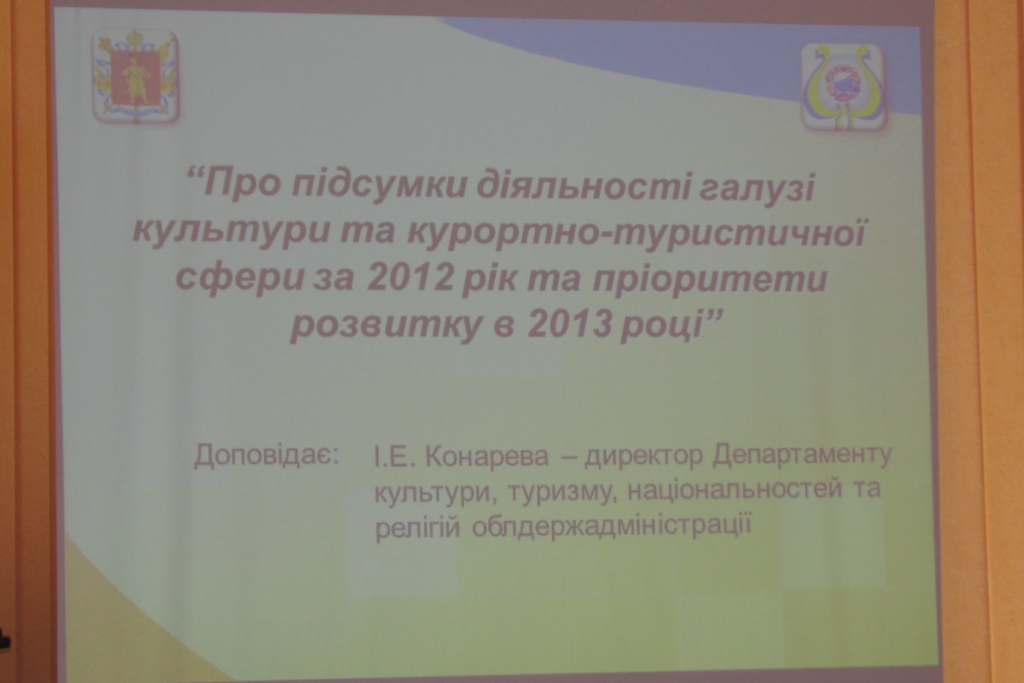 “Про підсумки діяльності галузі культури та курортно-туристичної сфери за 2012 рік та пріоритети розвитку в 2013 році”

Доповідає: І.Е. Конарева – директор Департаменту культури, туризму, національностей та релігій облдержадміністрації